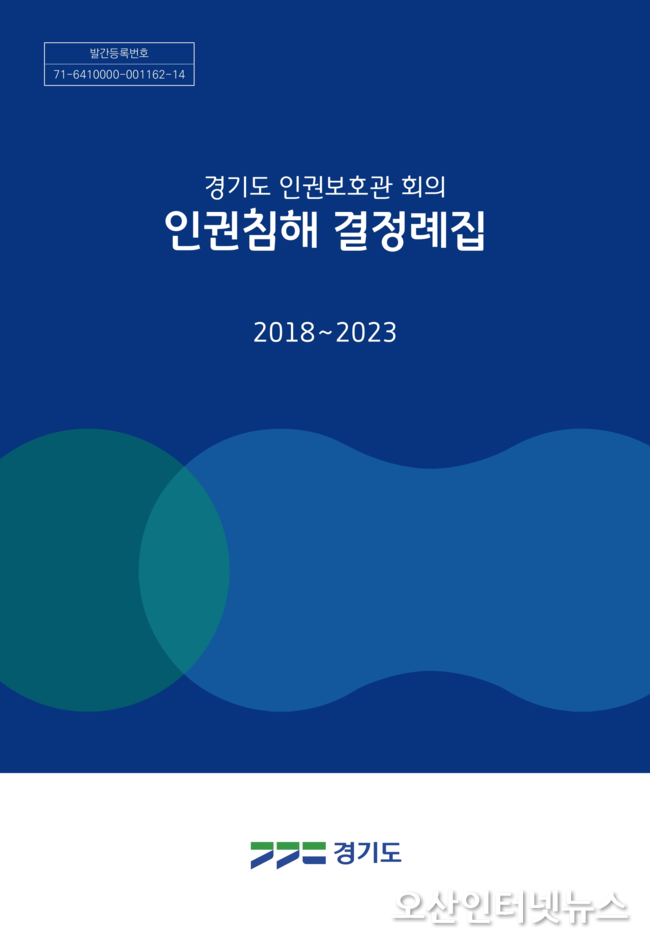 발간등록번호
71-6410000-001162-14

경기도 인권보호관 회의
인권침해 결정례집

2018~2023

경기도

오산인터넷뉴스